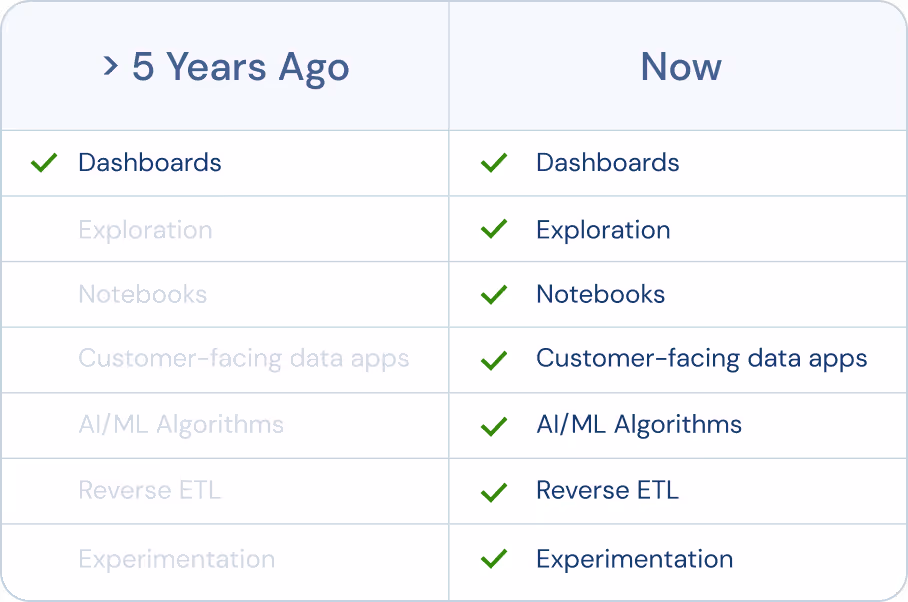 | > 5 Years Ago | Now |
|---|---|
| ✓ Dashboards | ✓ Dashboards |
| Exploration | ✓ Exploration |
| Notebooks | ✓ Notebooks |
| Customer-facing data apps | ✓ Customer-facing data apps |
| AI/ML Algorithms | ✓ AI/ML Algorithms |
| Reverse ETL | ✓ Reverse ETL |
| Experimentation | ✓ Experimentation |